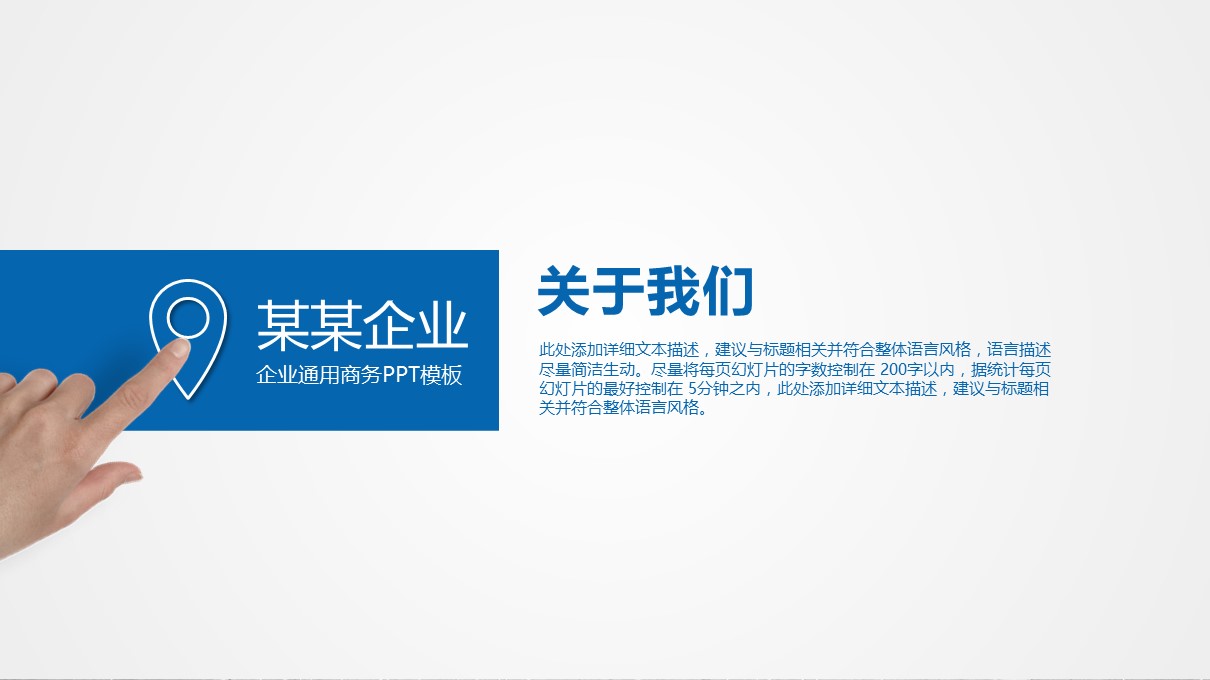 某某企业
企业通用商务PPT模板

关于我们

此处添加详细文本描述，建议与标题相关并符合整体语言风格，语言描述尽量简洁生动。尽量将每页幻灯片的字数控制在 200字以内，据统计每页幻灯片的最好控制在 5分钟之内，此处添加详细文本描述，建议与标题相关并符合整体语言风格。